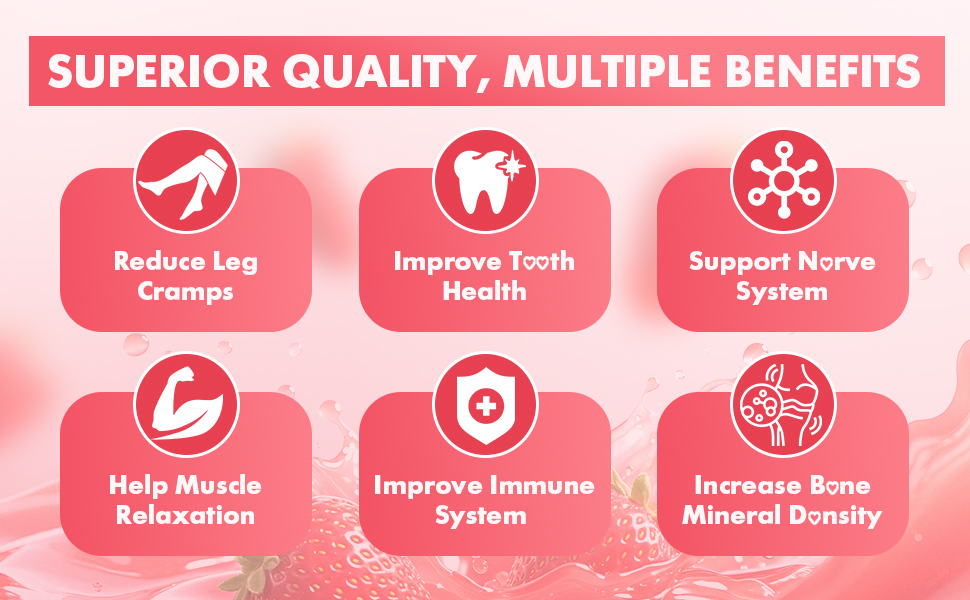 SUPERIOR QUALITY, MULTIPLE BENEFITS

Reduce Leg Cramps

Improve Tooth Health

Support Nerve System

Help Muscle Relaxation

Improve Immune System

Increase Bone Mineral Density